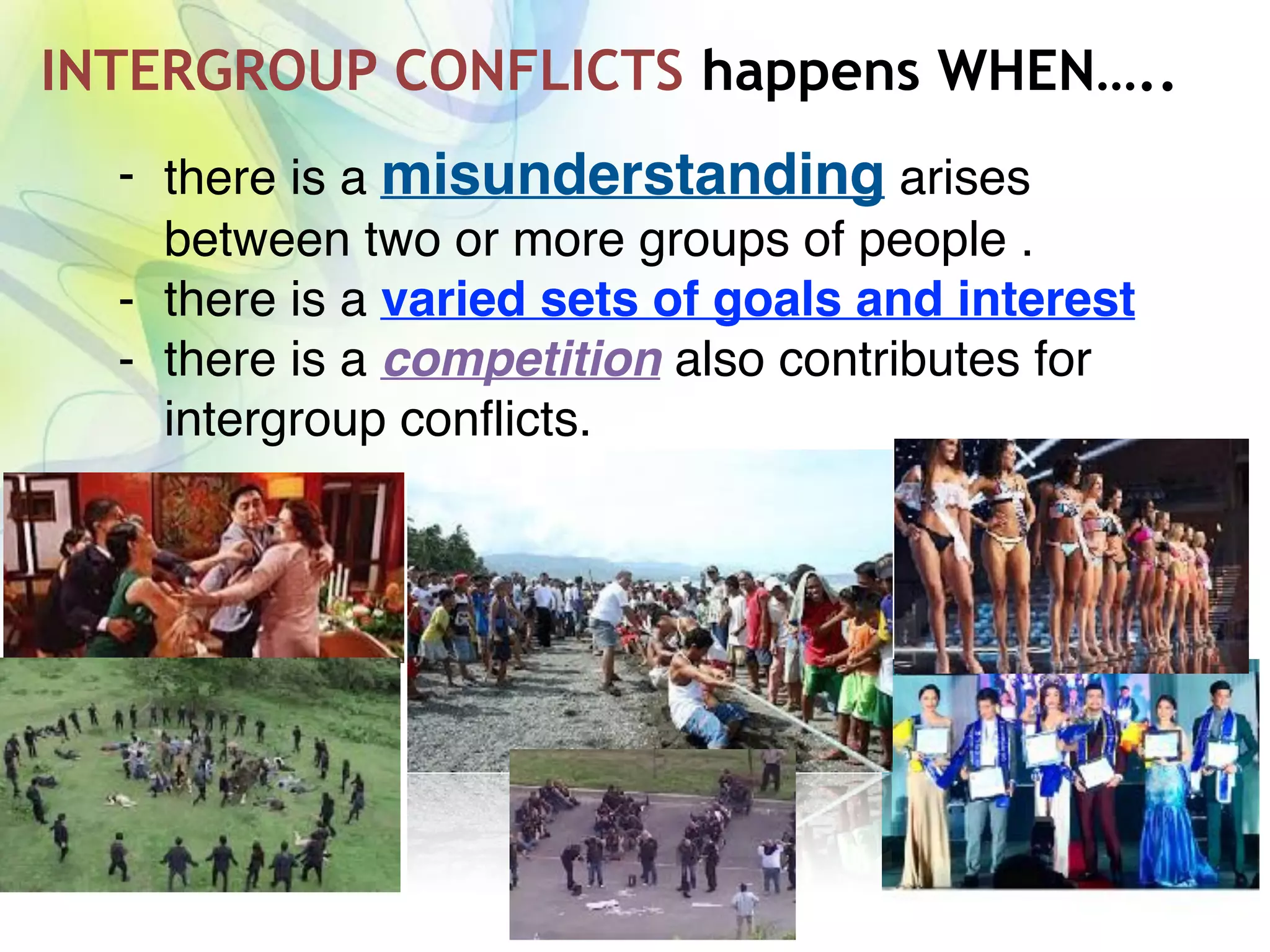 INTERGROUP CONFLICTS happens WHEN…..

- there is a misunderstanding arises between two or more groups of people .
- there is a varied sets of goals and interest
- there is a competition also contributes for intergroup conflicts.